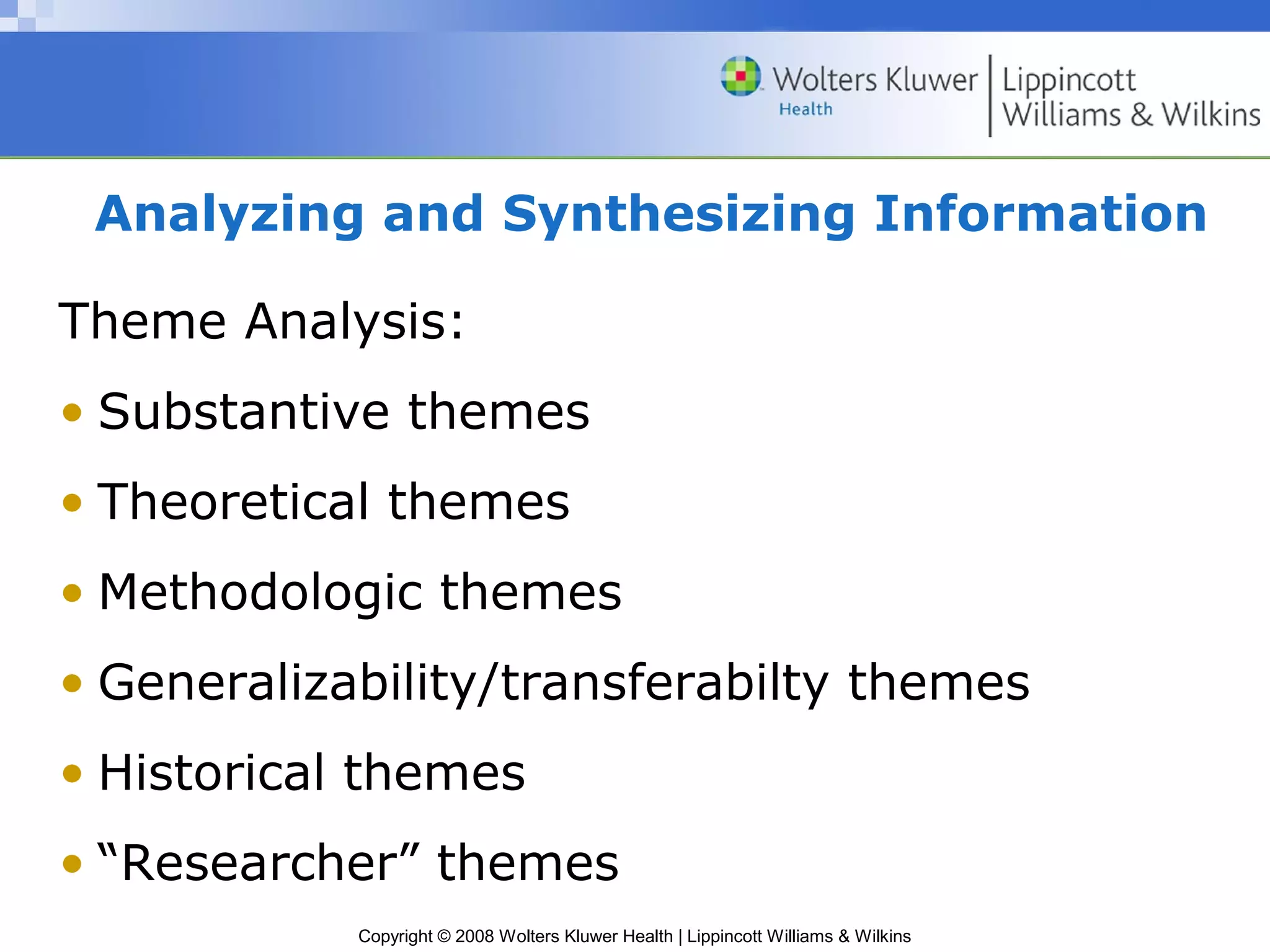 Wolters Kluwer Health | Lippincott Williams & Wilkins

Analyzing and Synthesizing Information

Theme Analysis:

• Substantive themes
• Theoretical themes
• Methodologic themes
• Generalizability/transferabilty themes
• Historical themes
• “Researcher” themes

Copyright © 2008 Wolters Kluwer Health | Lippincott Williams & Wilkins